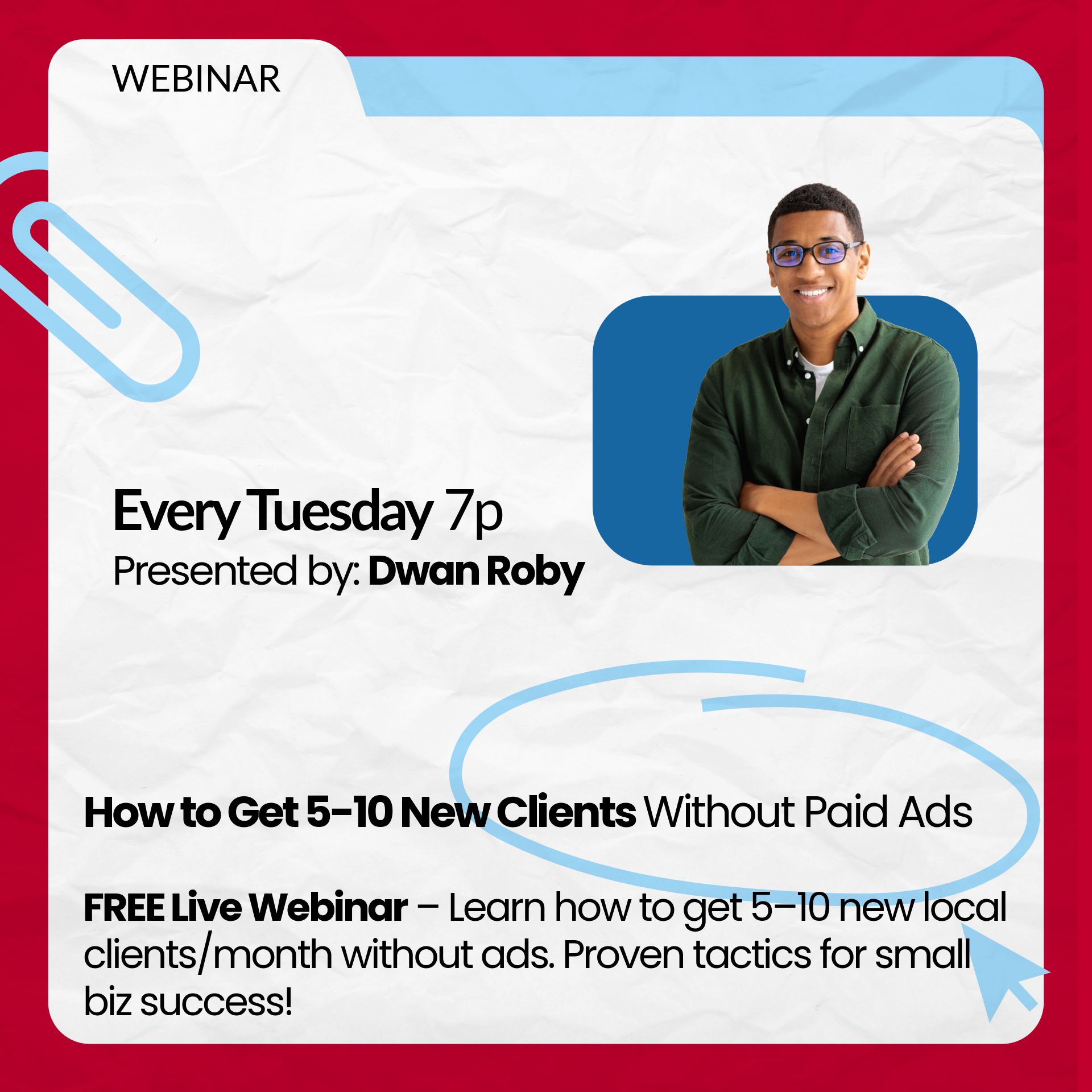 WEBINAR

Every Tuesday 7p
Presented by: Dwan Roby

How to Get 5-10 New Clients Without Paid Ads

FREE Live Webinar – Learn how to get 5–10 new local clients/month without ads. Proven tactics for small biz success!